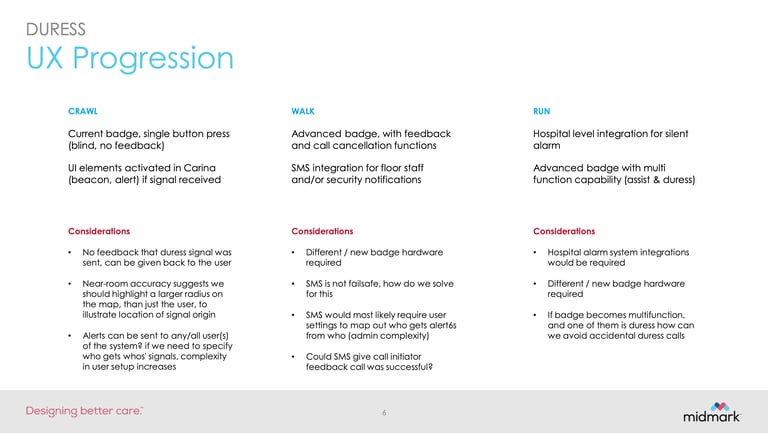 DURESS
UX Progression

CRAWL

Current badge, single button press (blind, no feedback)

UI elements activated in Carina (beacon, alert) if signal received

Considerations

• No feedback that duress signal was sent, can be given back to the user

• Near-room accuracy suggests we should highlight a larger radius on the map, than just the user, to illustrate location of signal origin

• Alerts can be sent to any/all user(s) of the system? if we need to specify who gets whos' signals, complexity in user setup increases

WALK

Advanced badge, with feedback and call cancellation functions

SMS integration for floor staff and/or security notifications

Considerations

• Different / new badge hardware required

• SMS is not failsafe, how do we solve for this

• SMS would most likely require user settings to map out who gets alert6s from who (admin complexity)

• Could SMS give call initiator feedback call was successful?

RUN

Hospital level integration for silent alarm

Advanced badge with multi function capability (assist & duress)

Considerations

• Hospital alarm system integrations would be required

• Different / new badge hardware required

• If badge becomes multifunction, and one of them is duress how can we avoid accidental duress calls

Designing better care.™

6

midmark